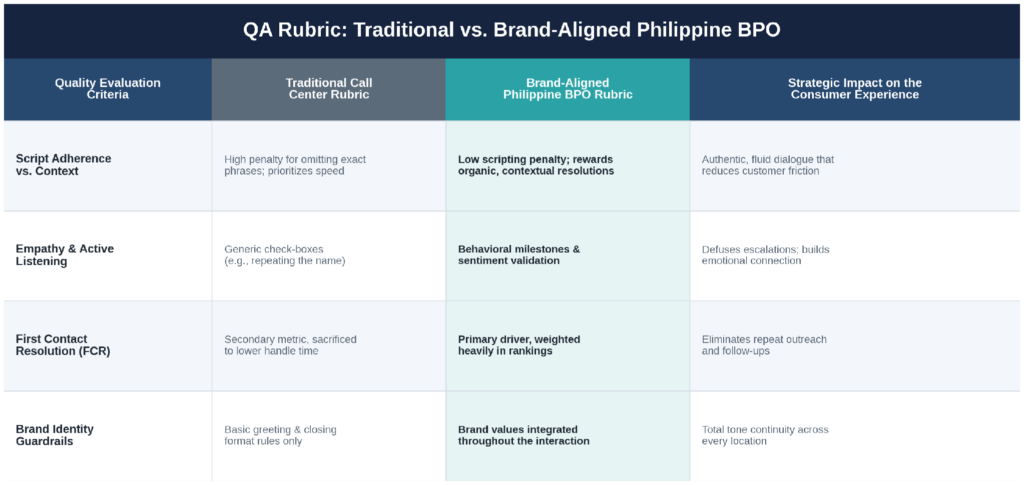 QA Rubric: Traditional vs. Brand-Aligned Philippine BPO

| Quality Evaluation Criteria | Traditional Call Center Rubric | Brand-Aligned Philippine BPO Rubric | Strategic Impact on the Consumer Experience |
|---|---|---|---|
| Script Adherence vs. Context | High penalty for omitting exact phrases; prioritizes speed | Low scripting penalty; rewards organic, contextual resolutions | Authentic, fluid dialogue that reduces customer friction |
| Empathy & Active Listening | Generic check-boxes (e.g., repeating the name) | Behavioral milestones & sentiment validation | Defuses escalations; builds emotional connection |
| First Contact Resolution (FCR) | Secondary metric, sacrificed to lower handle time | Primary driver, weighted heavily in rankings | Eliminates repeat outreach and follow-ups |
| Brand Identity Guardrails | Basic greeting & closing format rules only | Brand values integrated throughout the interaction | Total tone continuity across every location |